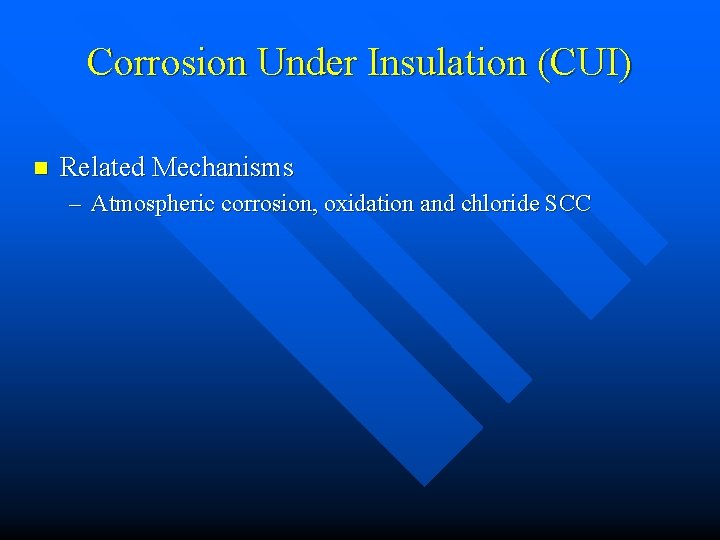 Corrosion Under Insulation (CUI)

Related Mechanisms

– Atmospheric corrosion, oxidation and chloride SCC